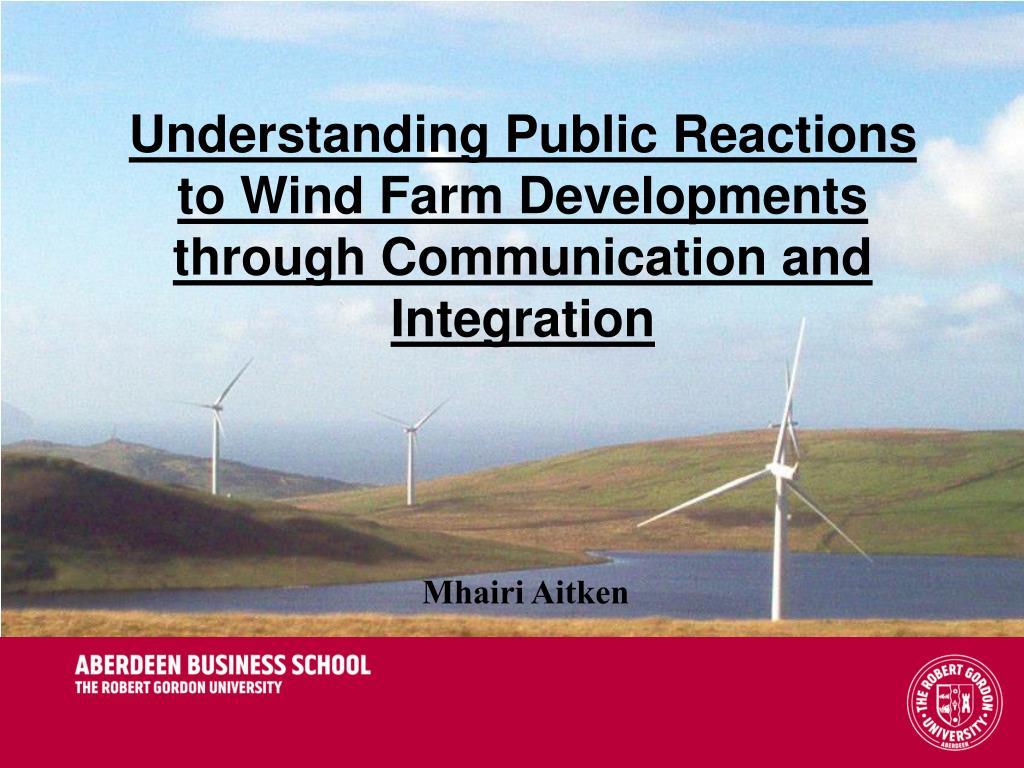 Understanding Public Reactions to Wind Farm Developments through Communication and Integration

Mhairi Aitken

ABERDEEN BUSINESS SCHOOL
THE ROBERT GORDON UNIVERSITY

THE ROBERT GORDON UNIVERSITY ABERDEEN